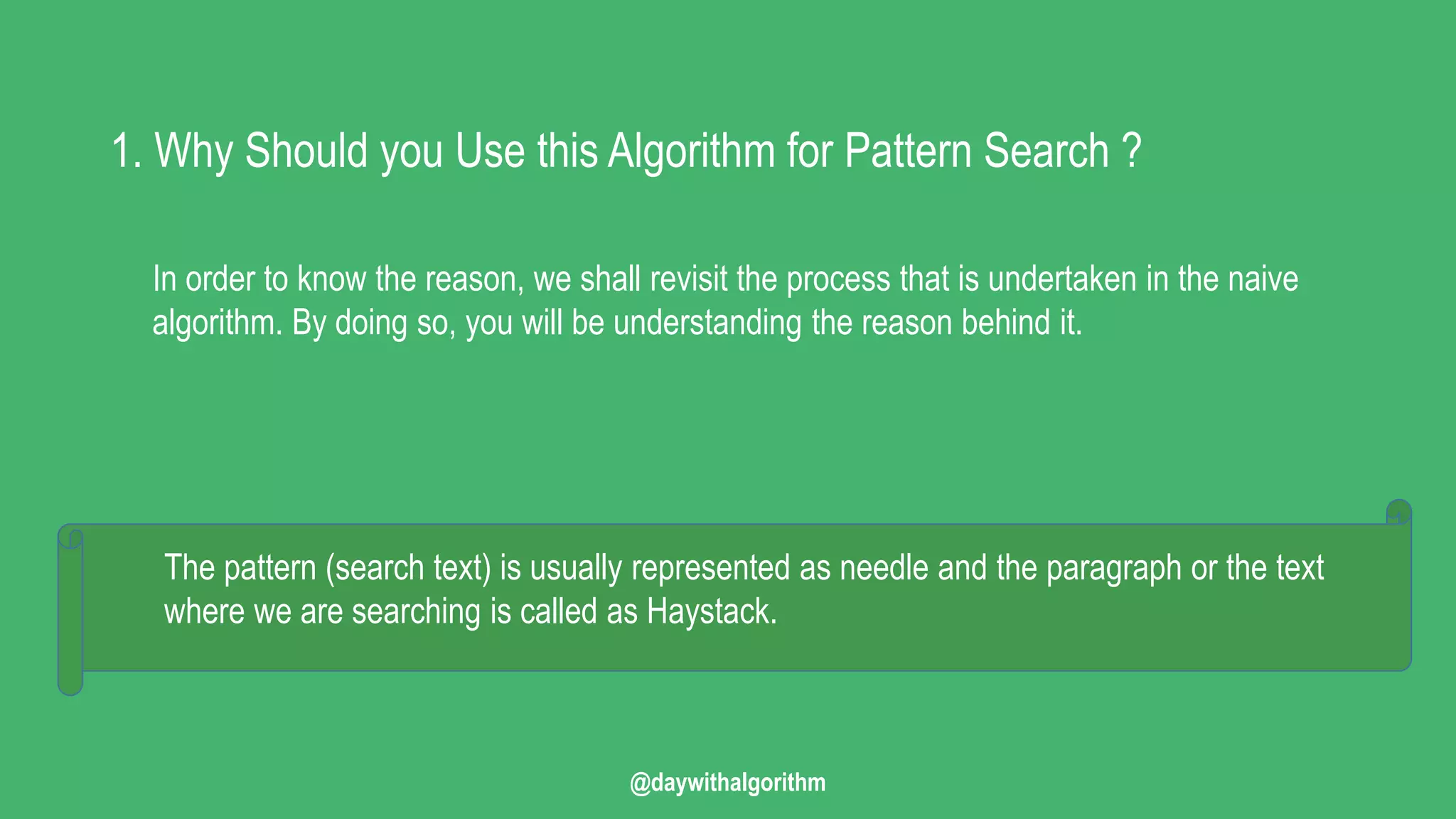 1. Why Should you Use this Algorithm for Pattern Search ?

In order to know the reason, we shall revisit the process that is undertaken in the naive algorithm. By doing so, you will be understanding the reason behind it.

The pattern (search text) is usually represented as needle and the paragraph or the text where we are searching is called as Haystack.

@daywithalgorithm